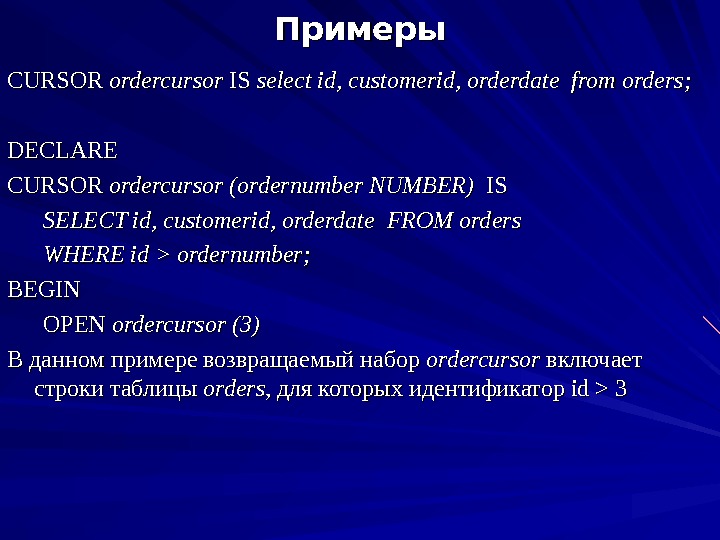 Примеры

CURSOR ordercursor IS select id, customerid, orderdate from orders;

DECLARE

CURSOR ordercursor (ordernumber NUMBER) IS

SELECT id, customerid, orderdate FROM orders

WHERE id > ordernumber;

BEGIN

OPEN ordercursor (3)

В данном примере возвращаемый набор ordercursor включает строки таблицы orders, для которых идентификатор id > 3